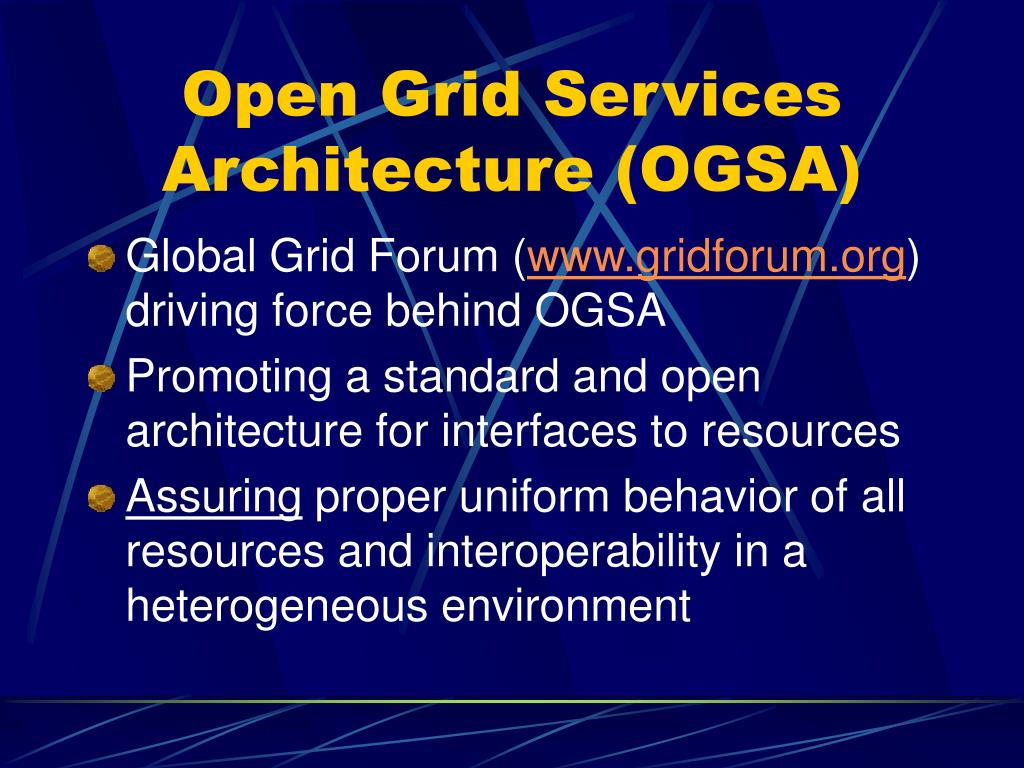 Open Grid Services Architecture (OGSA)

Global Grid Forum (www.gridforum.org) driving force behind OGSA

Promoting a standard and open architecture for interfaces to resources

Assuring proper uniform behavior of all resources and interoperability in a heterogeneous environment